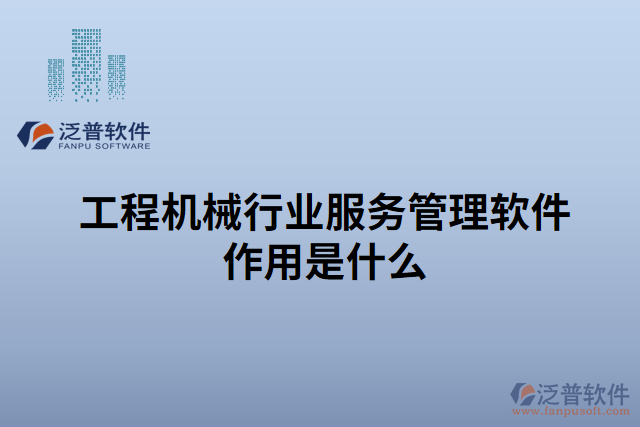 泛普软件
FANPU SOFTWARE

工程机械行业服务管理软件作用是什么

泛普软件
www.fanpusoft.com